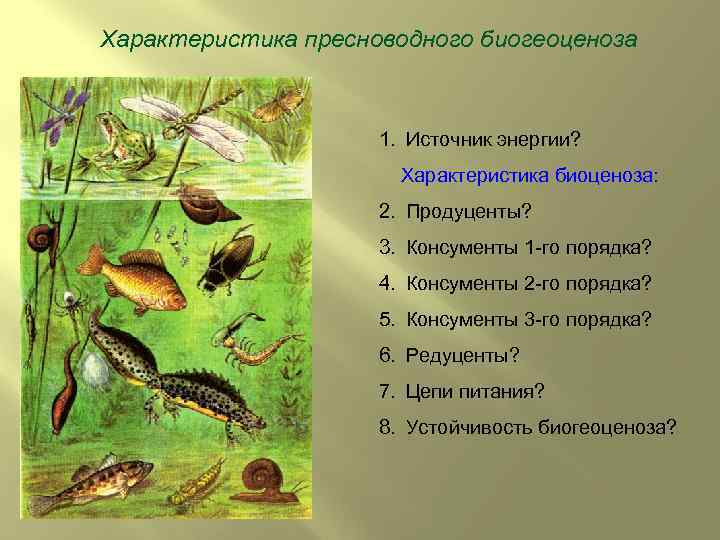 Характеристика пресноводного биогеоценоза

1. Источник энергии?

Характеристика биоценоза:

2. Продуценты?

3. Консументы 1-го порядка?

4. Консументы 2-го порядка?

5. Консументы 3-го порядка?

6. Редуценты?

7. Цепи питания?

8. Устойчивость биогеоценоза?